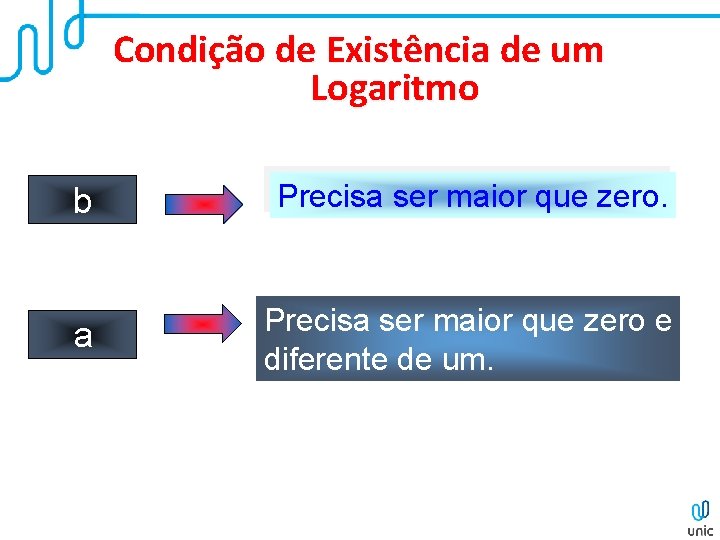 Condição de Existência de um Logaritmo

b

Precisa ser maior que zero.

a

Precisa ser maior que zero e diferente de um.

unic